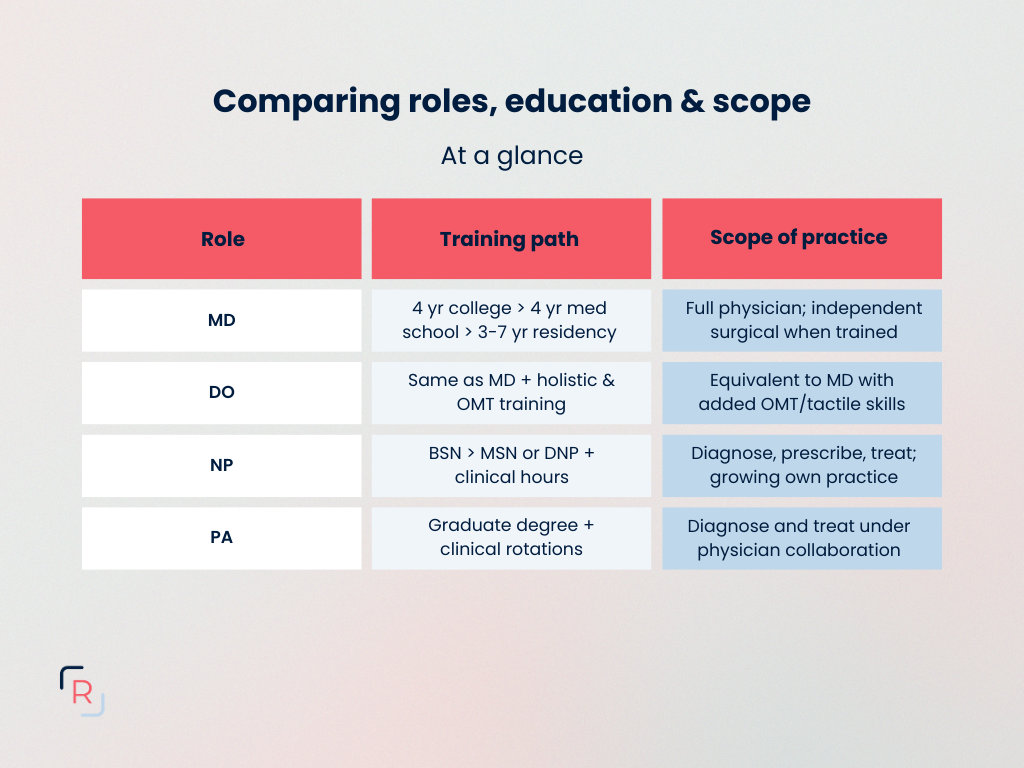 Comparing roles, education & scope

At a glance

| Role | Training path | Scope of practice |
|---|---|---|
| MD | 4 yr college > 4 yr med school > 3-7 yr residency | Full physician; independent surgical when trained |
| DO | Same as MD + holistic & OMT training | Equivalent to MD with added OMT/tactile skills |
| NP | BSN > MSN or DNP + clinical hours | Diagnose, prescribe, treat; growing own practice |
| PA | Graduate degree + clinical rotations | Diagnose and treat under physician collaboration |

R